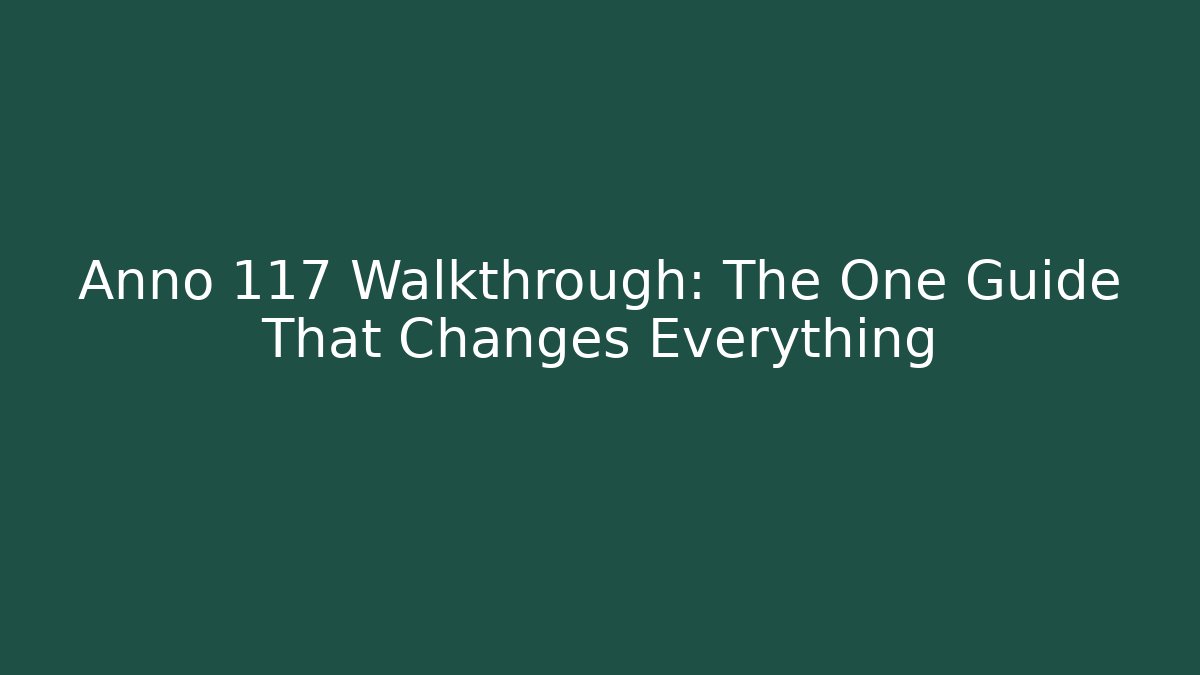 Anno 117 Walkthrough: The One Guide That Changes Everything